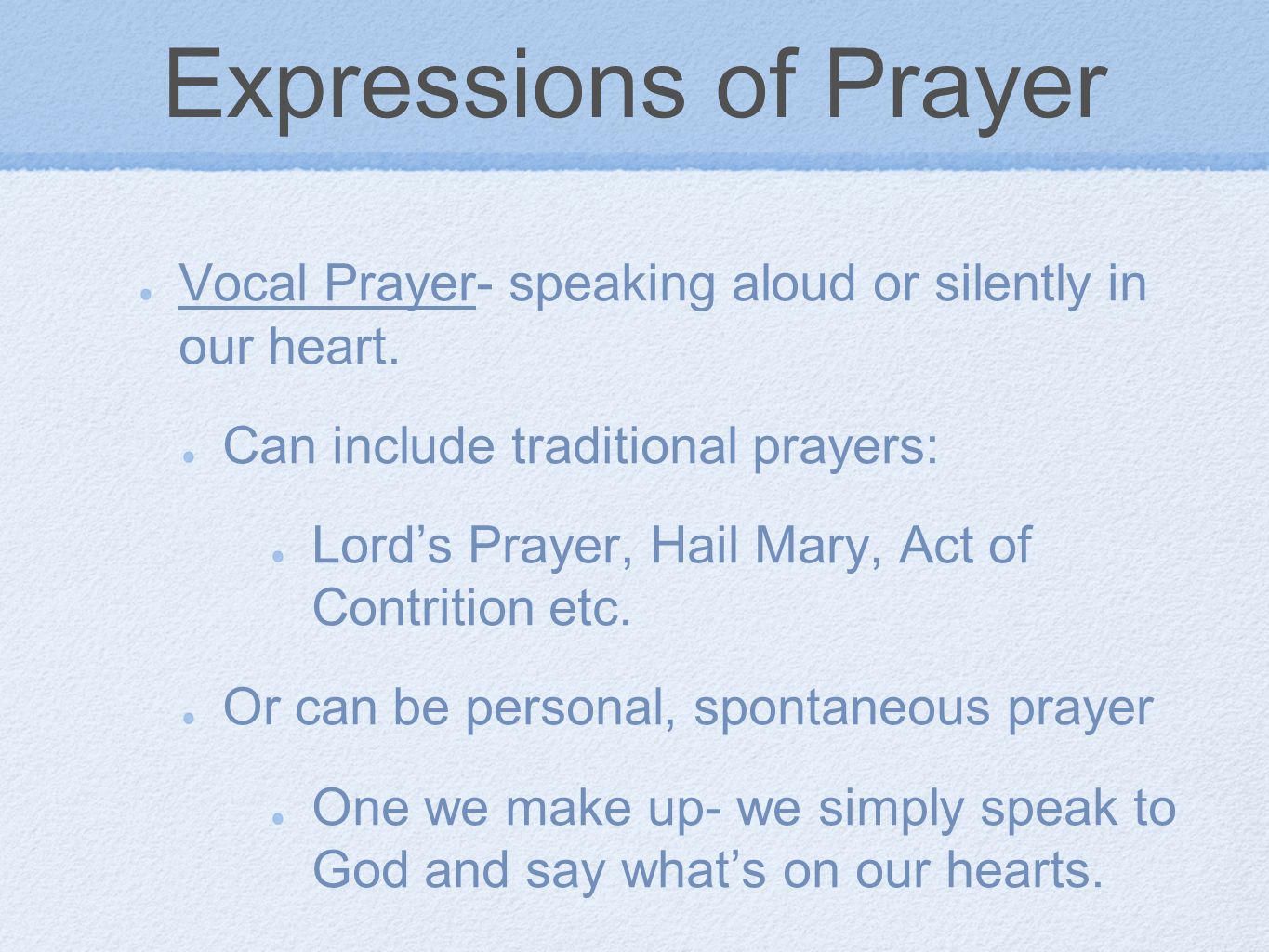 Expressions of Prayer

Vocal Prayer- speaking aloud or silently in our heart.

Can include traditional prayers:

Lord’s Prayer, Hail Mary, Act of Contrition etc.

Or can be personal, spontaneous prayer

One we make up- we simply speak to God and say what’s on our hearts.